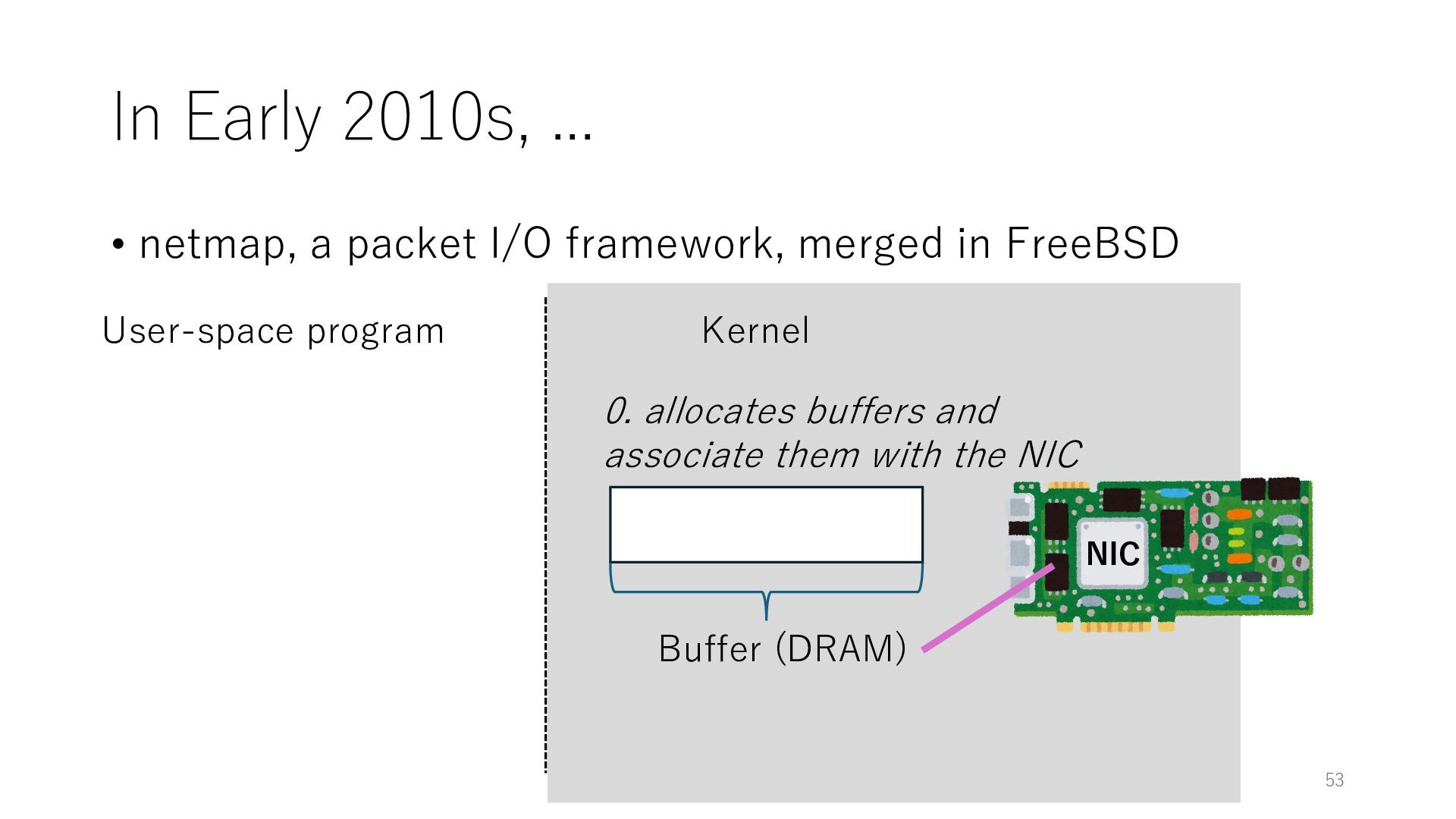 In Early 2010s, …

• netmap, a packet I/O framework, merged in FreeBSD

User-space program

Kernel

0. allocates buffers and associate them with the NIC

NIC

Buffer (DRAM)

53